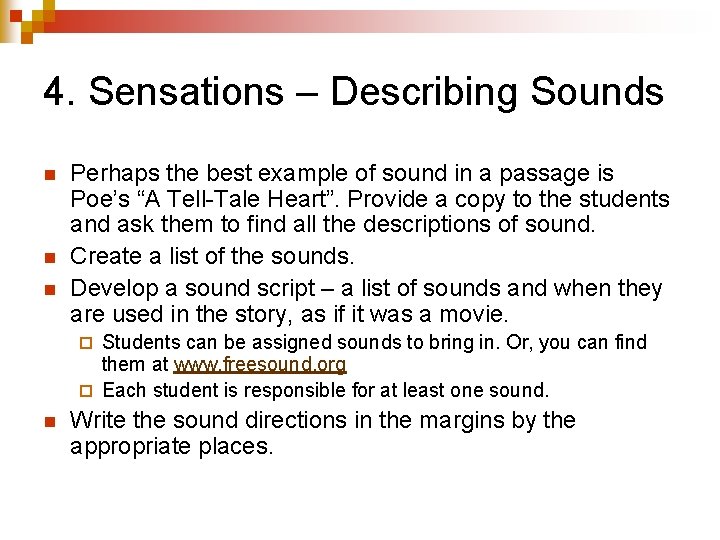 4. Sensations – Describing Sounds

Perhaps the best example of sound in a passage is Poe's "A Tell-Tale Heart". Provide a copy to the students and ask them to find all the descriptions of sound.

Create a list of the sounds.

Develop a sound script – a list of sounds and when they are used in the story, as if it was a movie.

Students can be assigned sounds to bring in. Or, you can find them at www.freesound.org

Each student is responsible for at least one sound.

Write the sound directions in the margins by the appropriate places.